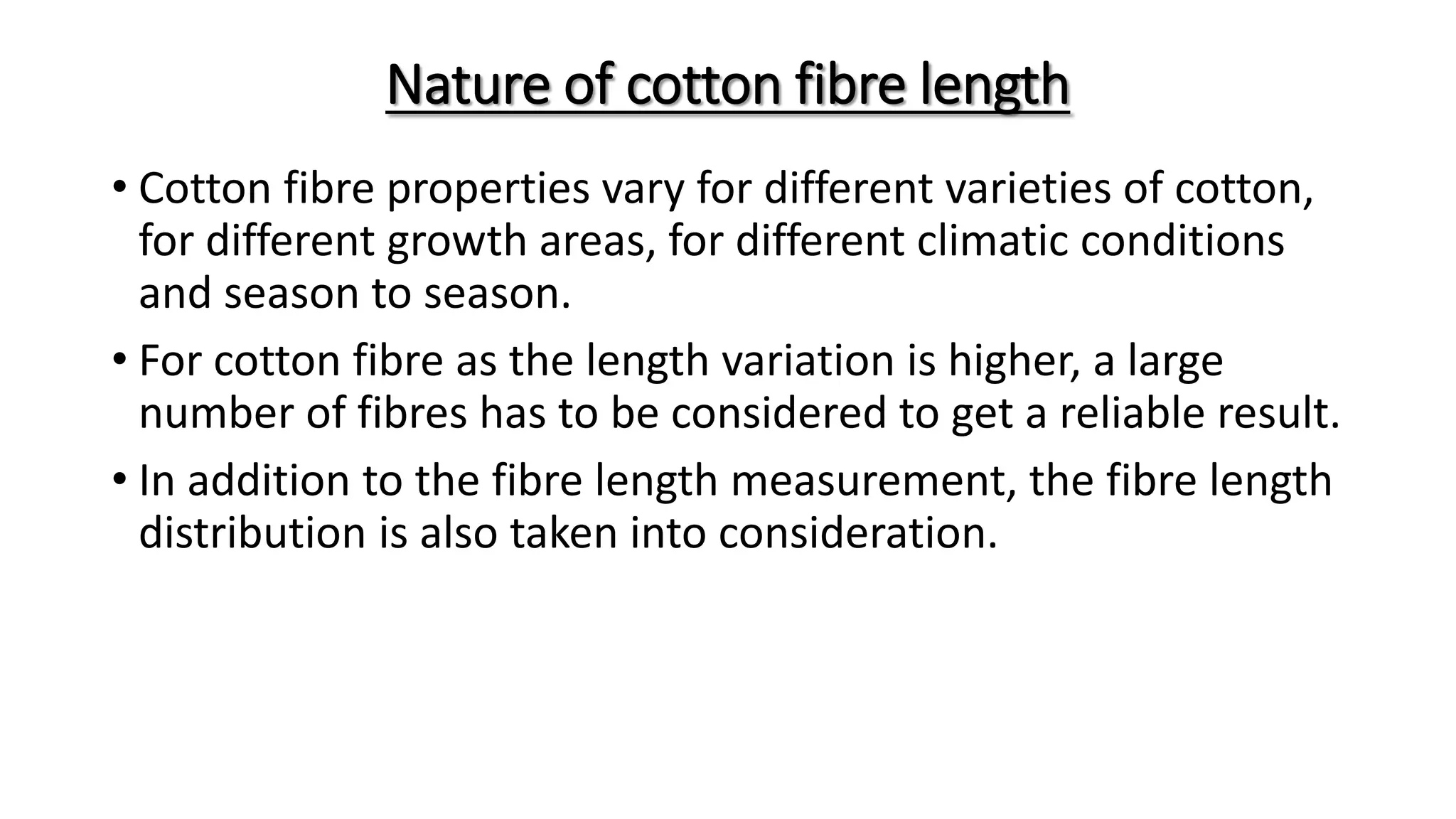 Nature of cotton fibre length

• Cotton fibre properties vary for different varieties of cotton, for different growth areas, for different climatic conditions and season to season.

• For cotton fibre as the length variation is higher, a large number of fibres has to be considered to get a reliable result.

• In addition to the fibre length measurement, the fibre length distribution is also taken into consideration.